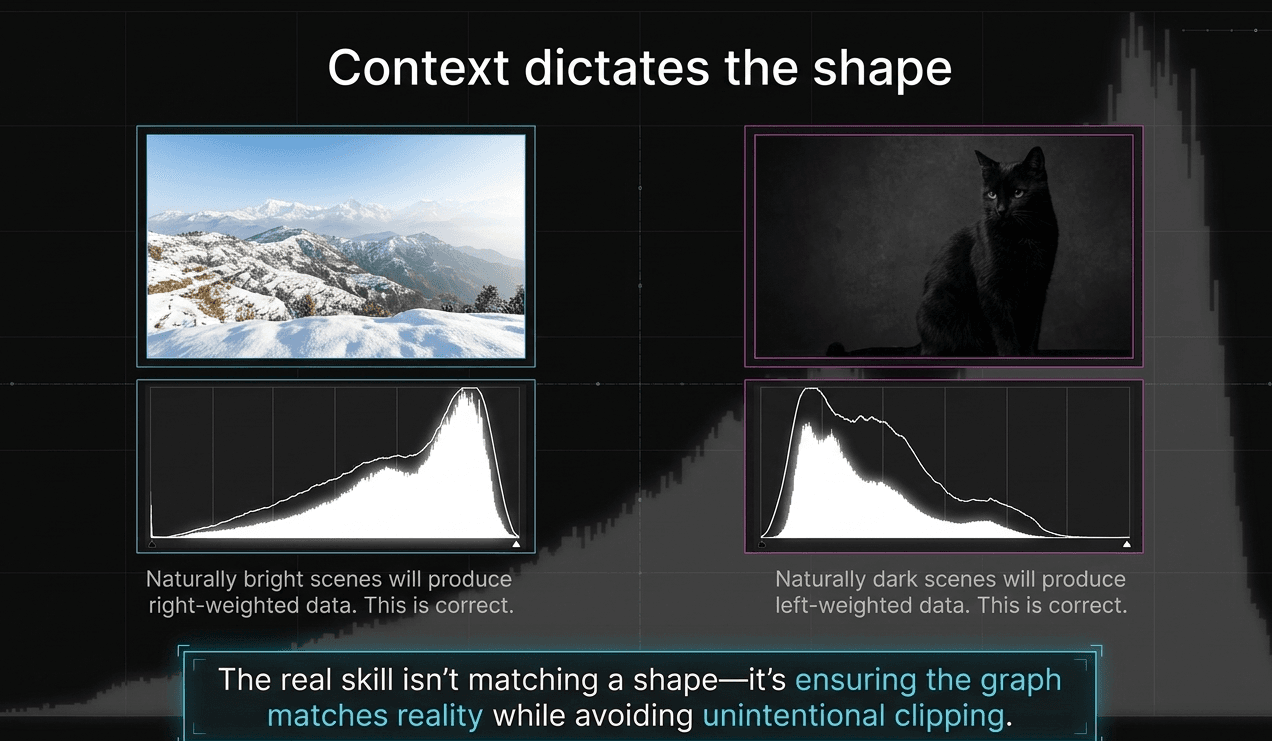 Context dictates the shape

Naturally bright scenes will produce right-weighted data. This is correct.

Naturally dark scenes will produce left-weighted data. This is correct.

The real skill isn't matching a shape—it's ensuring the graph matches reality while avoiding unintentional clipping.